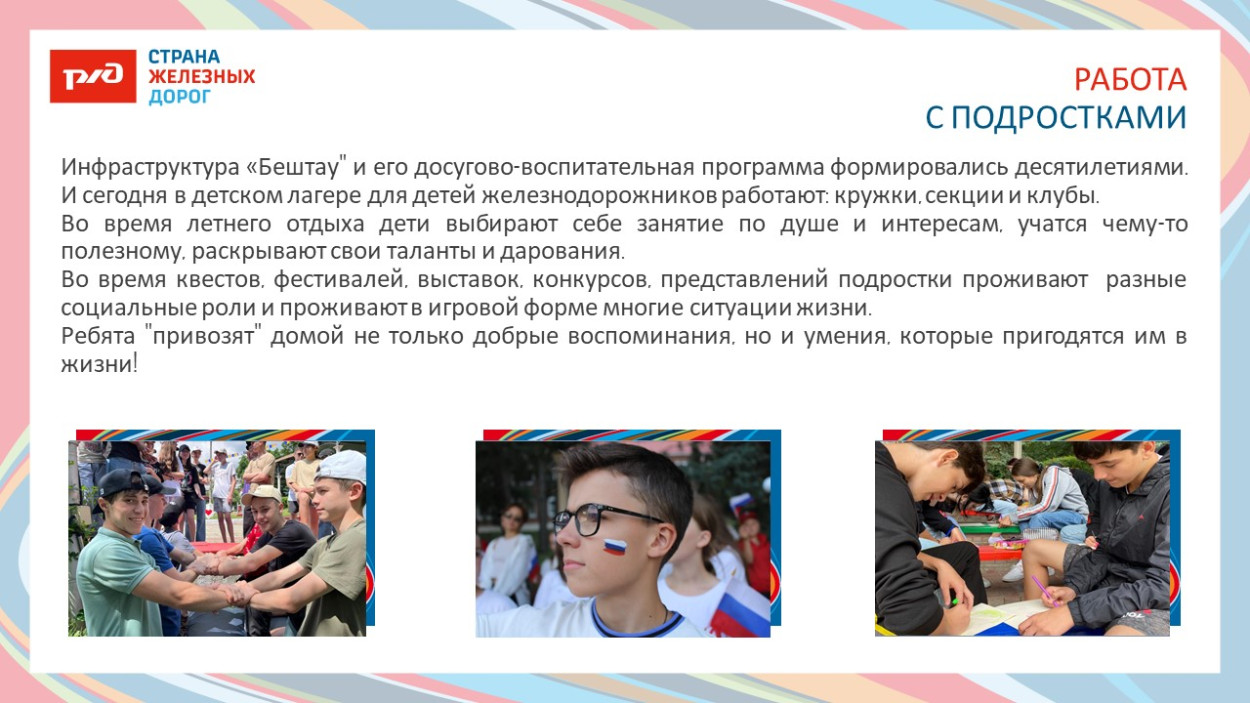 РЖД
СТРАНА
ЖЕЛЕЗНЫХ
ДОРОГ

РАБОТА
С ПОДРОСТКАМИ

Инфраструктура «Бештау" и его досугово-воспитательная программа формировались десятилетиями. И сегодня в детском лагере для детей железнодорожников работают: кружки, секции и клубы.
Во время летнего отдыха дети выбирают себе занятие по душе и интересам, учатся чему-то полезному, раскрывают свои таланты и дарования.
Во время квестов, фестивалей, выставок, конкурсов, представлений подростки проживают разные социальные роли и проживают в игровой форме многие ситуации жизни.
Ребята "привозят" домой не только добрые воспоминания, но и умения, которые пригодятся им в жизни!